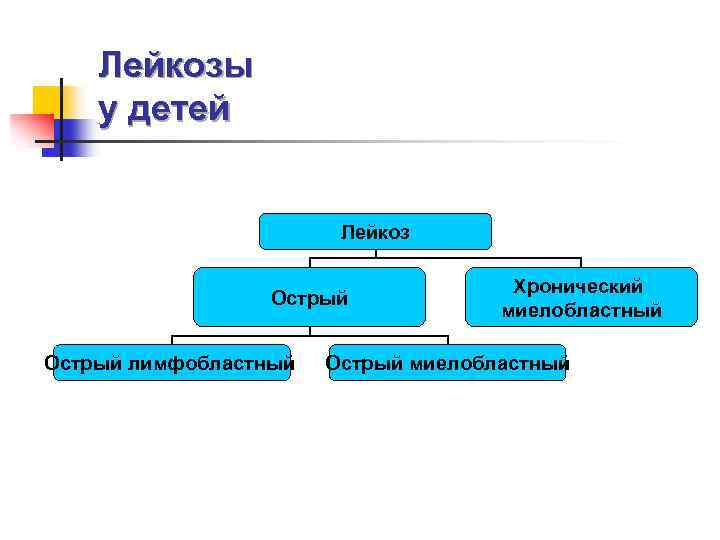 Лейкозы у детей

Лейкоз

Острый

Хронический миелобластный

Острый лимфобластный

Острый миелобластный